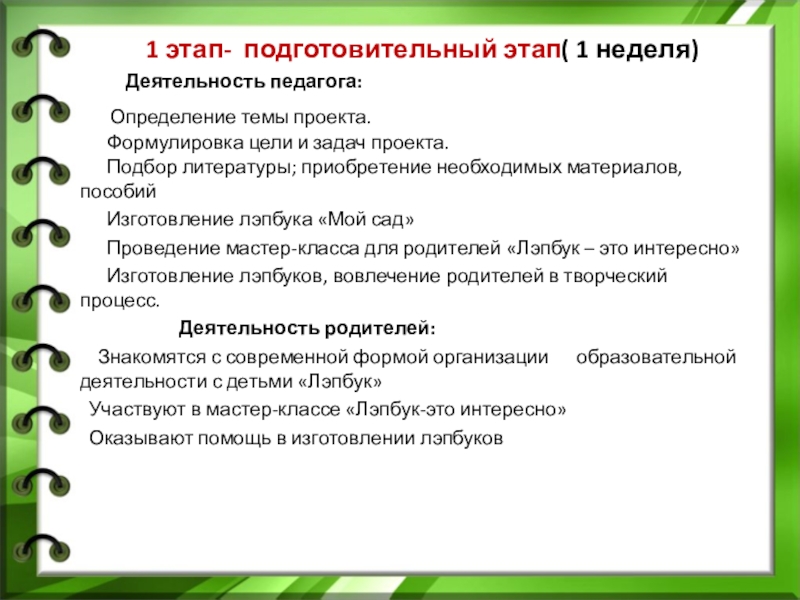 1 этап- подготовительный этап( 1 неделя)

Деятельность педагога:

Определение темы проекта.

Формулировка цели и задач проекта.

Подбор литературы; приобретение необходимых материалов, пособий

Изготовление лэпбука «Мой сад»

Проведение мастер-класса для родителей «Лэпбук – это интересно»

Изготовление лэпбуков, вовлечение родителей в творческий процесс.

Деятельность родителей:

Знакомятся с современной формой организации образовательной деятельности с детьми «Лэпбук»

Участвуют в мастер-классе «Лэпбук-это интересно»

Оказывают помощь в изготовлении лэпбуков